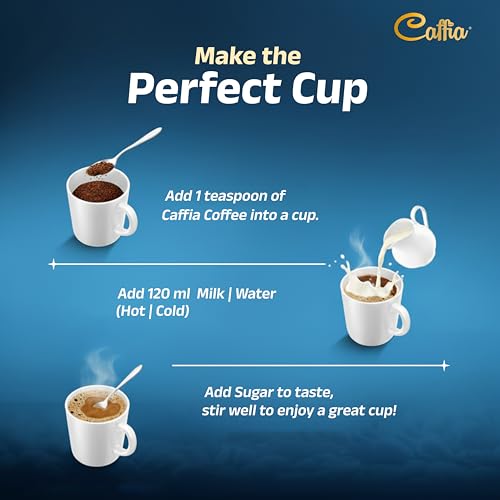 Caffia

Make the
Perfect Cup

Add 1 teaspoon of Caffia Coffee into a cup.

Add 120 ml Milk | Water (Hot | Cold)

Add Sugar to taste, stir well to enjoy a great cup!